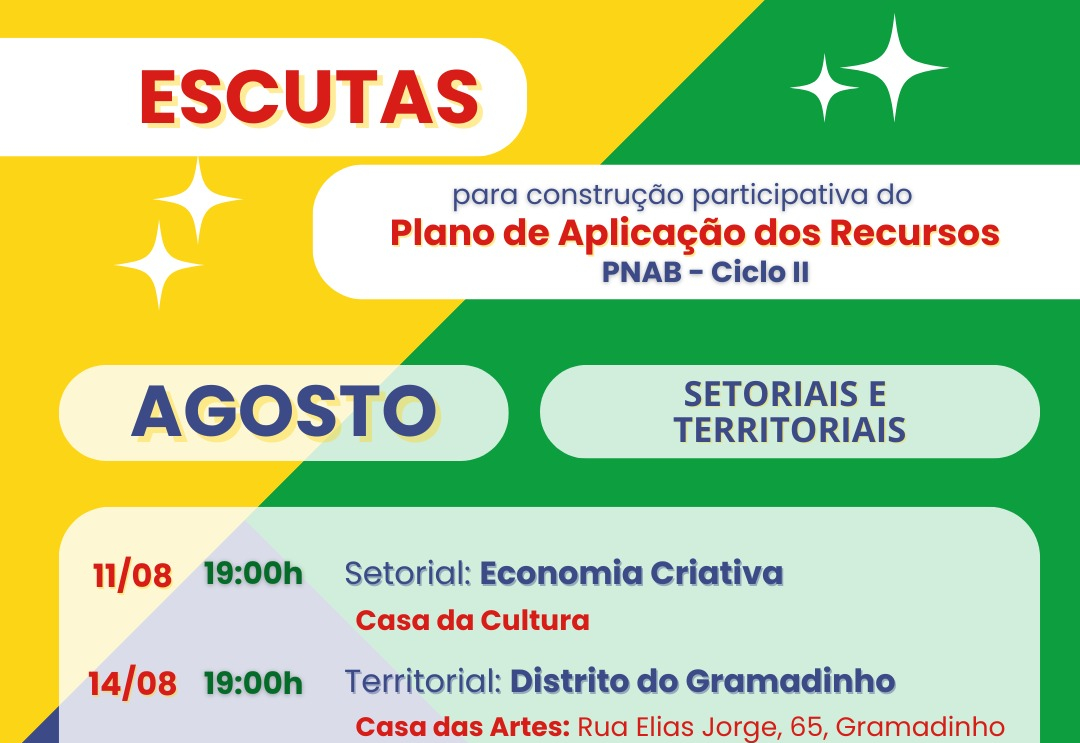 ESCUTAS

para construção participativa do
Plano de Aplicação dos Recursos
PNAB - Ciclo II

AGOSTO

SETORIAIS E TERRITORIAIS

11/08 19:00h Setorial: Economia Criativa
Casa da Cultura

14/08 19:00h Territorial: Distrito do Gramadinho
Casa das Artes: Rua Elias Jorge, 65, Gramadinho